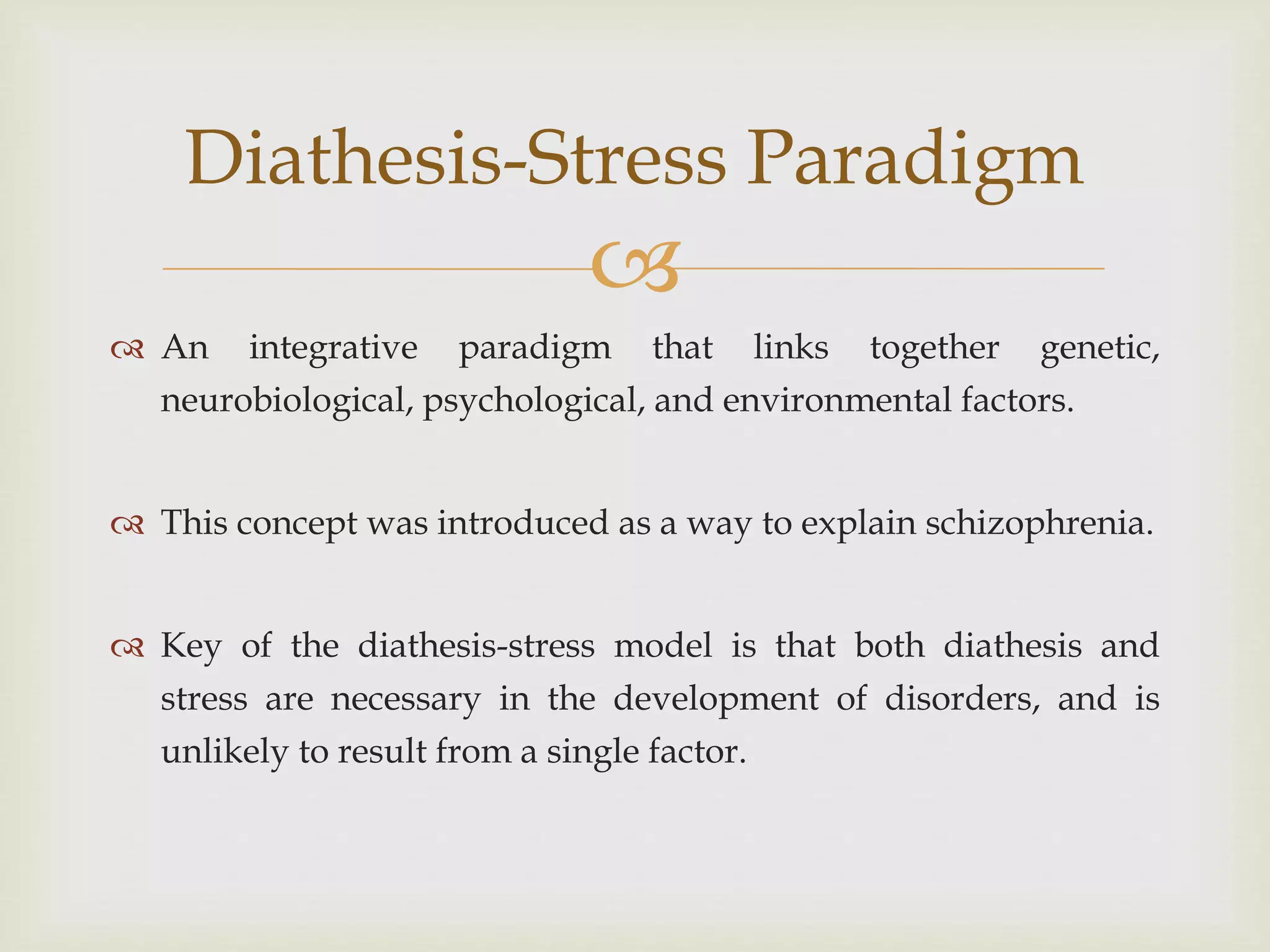 Diathesis-Stress Paradigm

An integrative paradigm that links together genetic, neurobiological, psychological, and environmental factors.

This concept was introduced as a way to explain schizophrenia.

Key of the diathesis-stress model is that both diathesis and stress are necessary in the development of disorders, and is unlikely to result from a single factor.